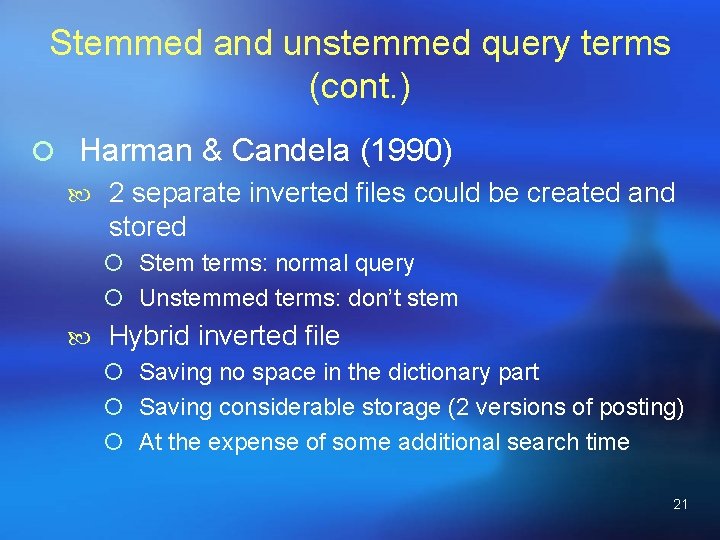 Stemmed and unstemmed query terms (cont.)

Harman & Candela (1990)

2 separate inverted files could be created and stored

Stem terms: normal query

Unstemmed terms: don't stem

Hybrid inverted file

Saving no space in the dictionary part

Saving considerable storage (2 versions of posting)

At the expense of some additional search time

21